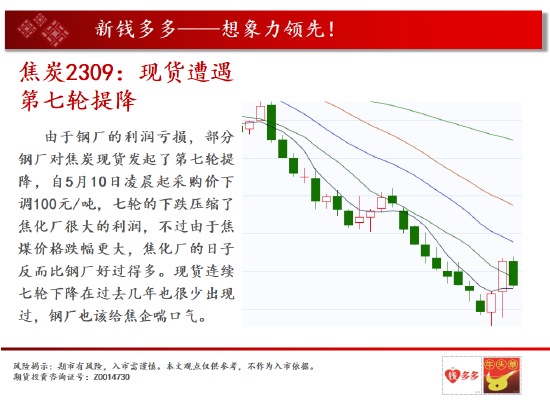 新钱多多——想象力领先!

焦炭2309：现货遭遇第七轮提降

由于钢厂的利润亏损，部分钢厂对焦炭现货发起了第七轮提降，自5月10日凌晨起采购价下调100元/吨，七轮的下跌压缩了焦化厂很大的利润，不过由于焦煤价格跌幅更大，焦化厂的日子反而比钢厂好过得多。现货连续七轮下降在过去几年也很少出现过，钢厂也该给焦企喘口气。

风险揭示：期市有风险，入市需谨慎。本文观点仅供参考，不作为入市依据。
期货投资咨询证号：Z0014730

钱多多 牛头单